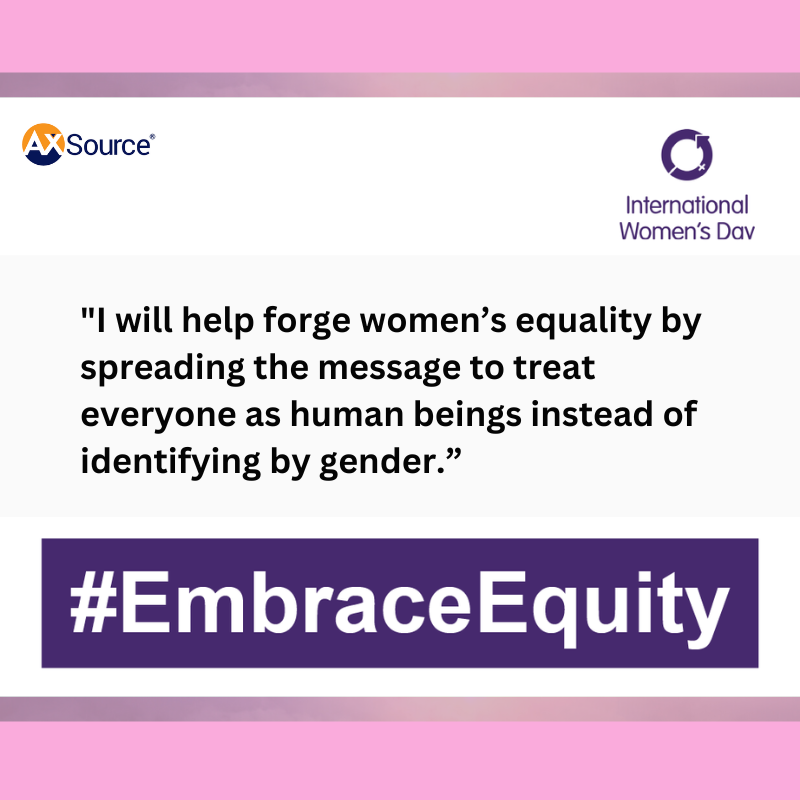 AXSource®

International Women's Day

"I will help forge women's equality by spreading the message to treat everyone as human beings instead of identifying by gender."

#EmbraceEquity